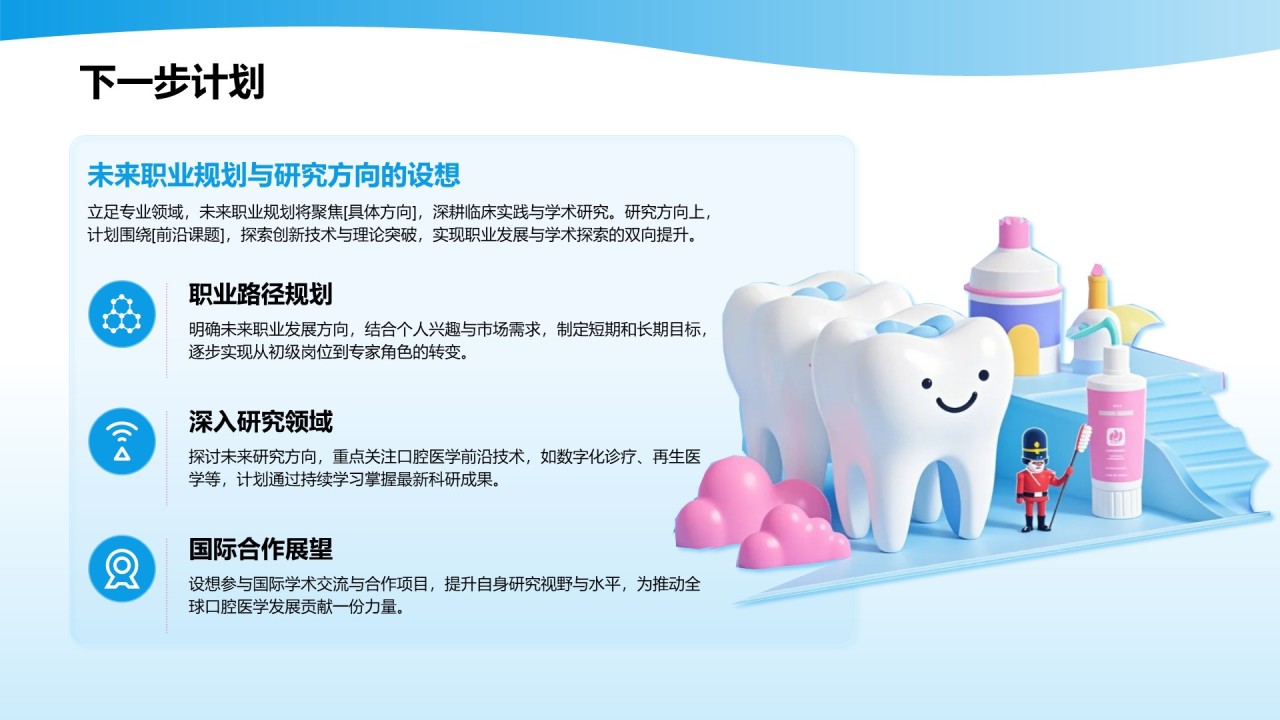 下一步计划

未来职业规划与研究方向的设想

立足专业领域，未来职业规划将聚焦[具体方向]，深耕临床实践与学术研究。研究方向上，计划围绕[前沿课题]，探索创新技术与理论突破，实现职业发展与学术探索的双向提升。

职业路径规划

明确未来职业发展方向，结合个人兴趣与市场需求，制定短期和长期目标，逐步实现从初级岗位到专家角色的转变。

深入研究领域

探讨未来研究方向，重点关注口腔医学前沿技术，如数字化诊疗、再生医学等，计划通过持续学习掌握最新科研成果。

国际合作展望

设想参与国际学术交流与合作项目，提升自身研究视野与水平，为推动全球口腔医学发展贡献一份力量。